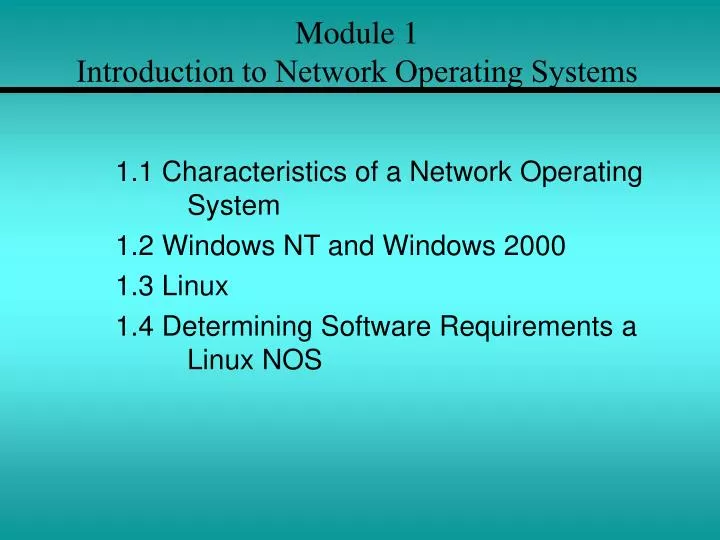 Module 1
Introduction to Network Operating Systems

1.1 Characteristics of a Network Operating System

1.2 Windows NT and Windows 2000

1.3 Linux

1.4 Determining Software Requirements a Linux NOS